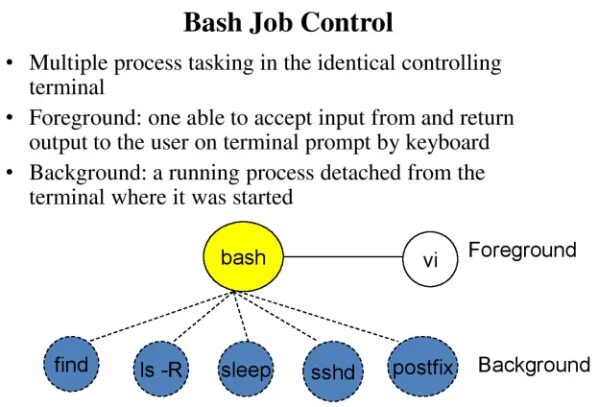 Bash Job Control

• Multiple process tasking in the identical controlling terminal

• Foreground: one able to accept input from and return output to the user on terminal prompt by keyboard

• Background: a running process detached from the terminal where it was started

bash

vi

Foreground

find

ls -R

sleep

sshd

postfix

Background